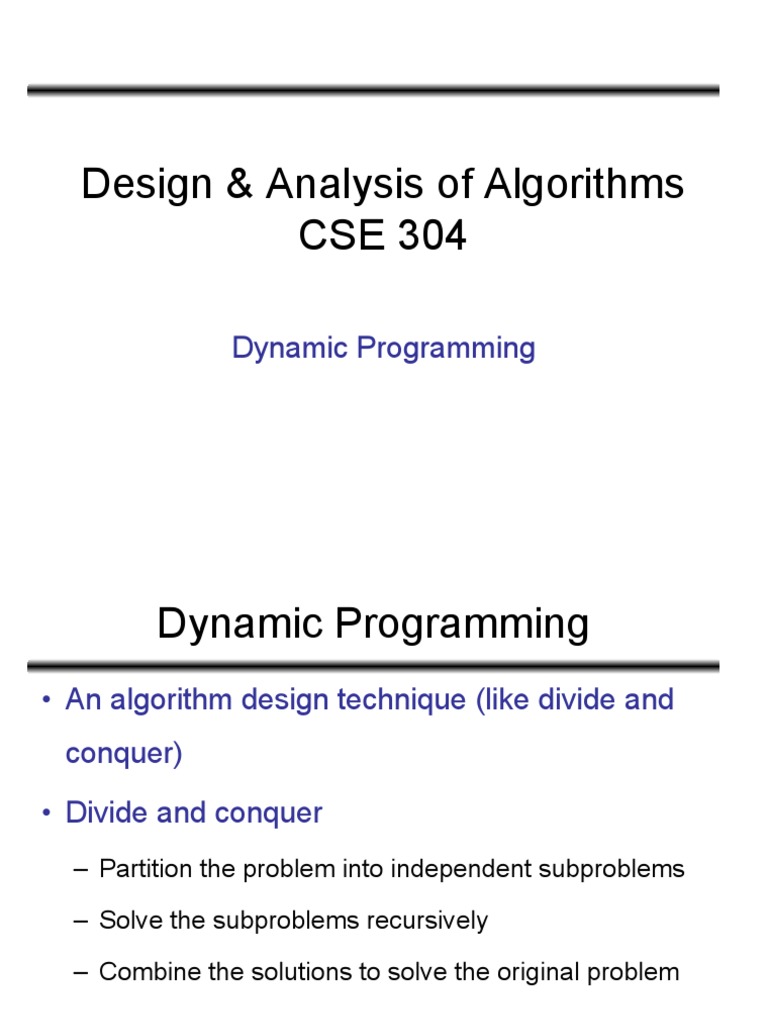 Design & Analysis of Algorithms
CSE 304

Dynamic Programming

Dynamic Programming

• An algorithm design technique (like divide and conquer)

• Divide and conquer

– Partition the problem into independent subproblems

– Solve the subproblems recursively

– Combine the solutions to solve the original problem